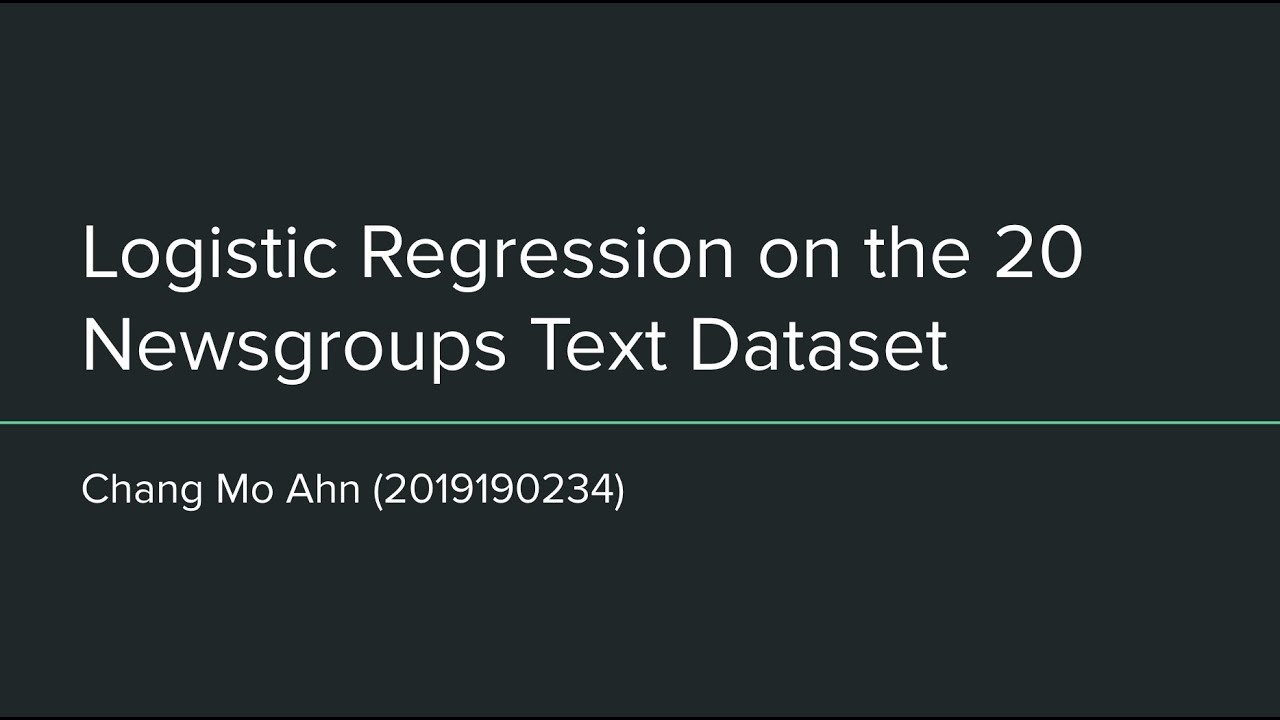 Logistic Regression on the 20 Newsgroups Text Dataset

Chang Mo Ahn (2019190234)